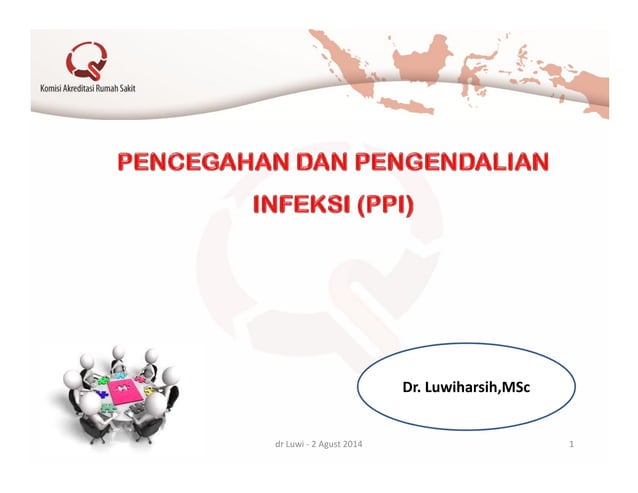 Komisi Akreditasi Rumah Sakit

PENCEGAHAN DAN PENGENDALIAN INFEKSI (PPI)

Dr. Luwiharsih,MSc

dr Luwi - 2 Agust 2014

1